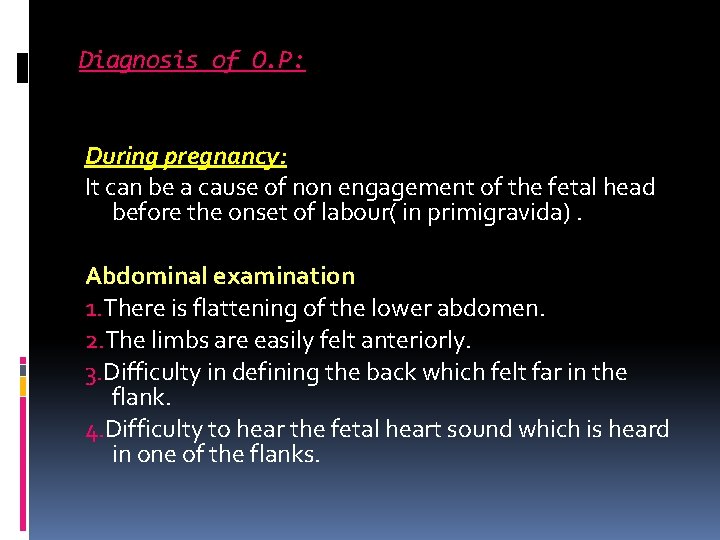 Diagnosis of O.P:

During pregnancy:

It can be a cause of non engagement of the fetal head before the onset of labour( in primigravida) .

Abdominal examination

1.There is flattening of the lower abdomen.

2.The limbs are easily felt anteriorly.

3.Difficulty in defining the back which felt far in the flank.

4.Difficulty to hear the fetal heart sound which is heard in one of the flanks.